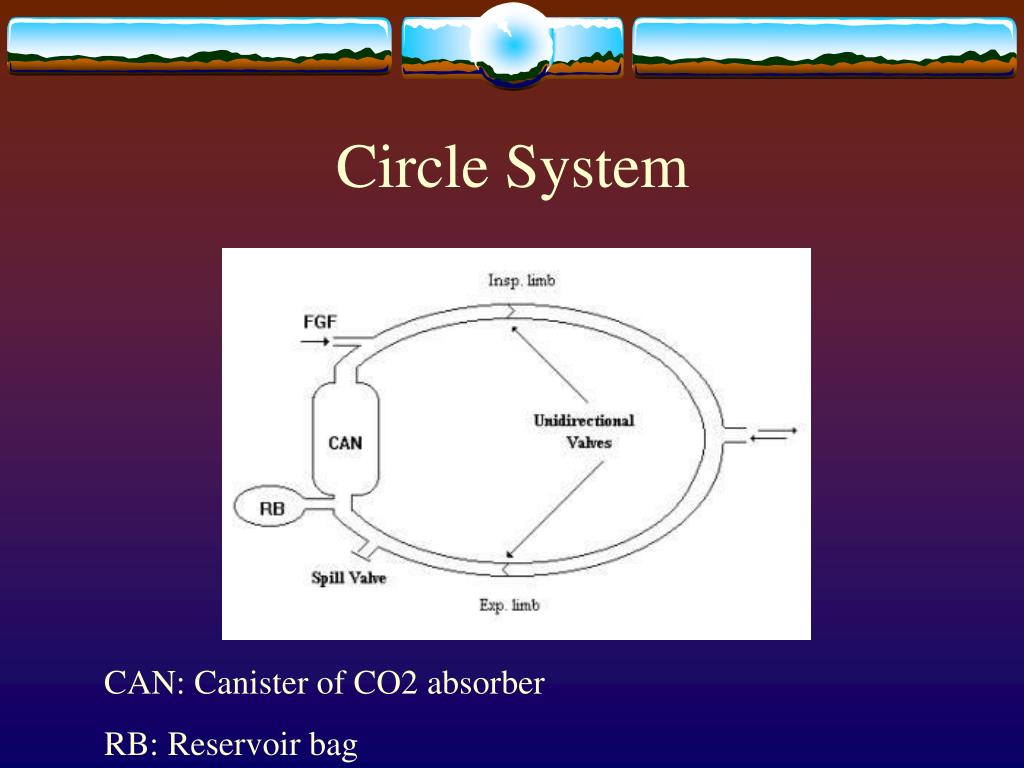 Circle System

Insp. limb

FGF

CAN

Unidirectional Valves

RB

Spill Valve

Exp. limb

CAN: Canister of CO2 absorber

RB: Reservoir bag